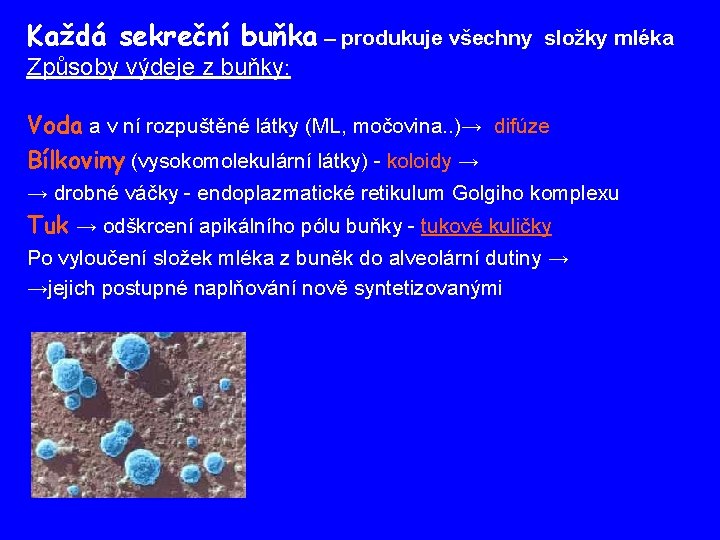 Každá sekreční buňka – produkuje všechny složky mléka
Způsoby výdeje z buňky:

Voda a v ní rozpuštěné látky (ML, močovina..)→ difúze
Bílkoviny (vysokomolekulární látky) - koloidy →
→ drobné váčky - endoplazmatické retikulum Golgiho komplexu
Tuk → odškrcení apikálního pólu buňky - tukové kuličky
Po vyloučení složek mléka z buněk do alveolární dutiny →
→jejich postupné naplňování nově syntetizovanými